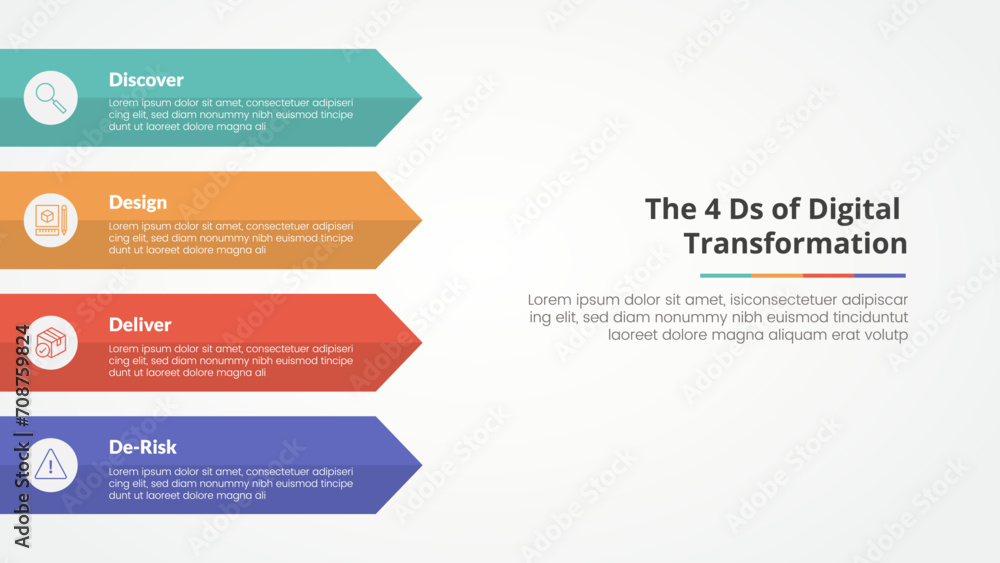 Discover
Lorem ipsum dolor sit amet, consectetuer adipiseri cing elit, sed diam nonummy nibh euismod tincipe dunt ut laoreet dolore magna ali

Design
Lorem ipsum dolor sit amet, consectetuer adipiseri cing elit, sed diam nonummy nibh euismod tincipe dunt ut laoreet dolore magna ali

Deliver
Lorem ipsum dolor sit amet, consectetuer adipiseri cing elit, sed diam nonummy nibh euismod tincipe dunt ut laoreet dolore magna ali

De-Risk
Lorem ipsum dolor sit amet, consectetuer adipiseri cing elit, sed diam nonummy nibh euismod tincipe dunt ut laoreet dolore magna ali

The 4 Ds of Digital Transformation

Lorem ipsum dolor sit amet, isiconsectetuer adipiscar ing elit, sed diam nonummy nibh euismod tinciduntut laoreet dolore magna aliquam erat volutp

Adobe Stock | #708759824